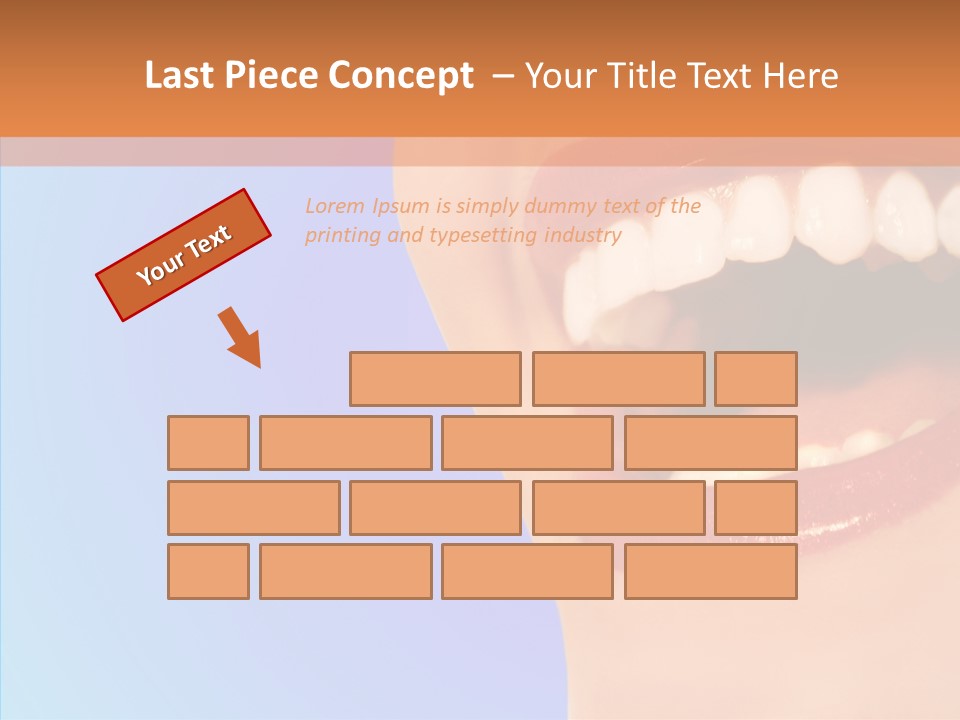 Last Piece Concept – Your Title Text Here

Your Text

Lorem Ipsum is simply dummy text of the printing and typesetting industry